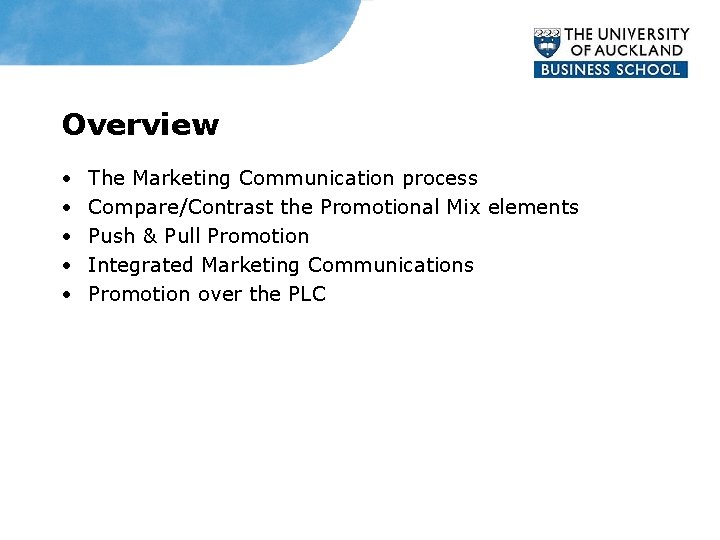 THE UNIVERSITY
OF AUCKLAND
BUSINESS SCHOOL

Overview

• The Marketing Communication process
• Compare/Contrast the Promotional Mix elements
• Push & Pull Promotion
• Integrated Marketing Communications
• Promotion over the PLC